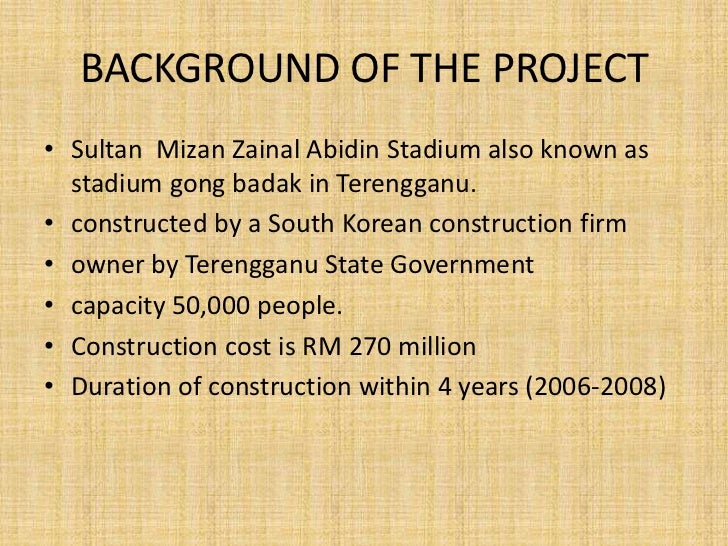 BACKGROUND OF THE PROJECT

• Sultan Mizan Zainal Abidin Stadium also known as stadium gong badak in Terengganu.
• constructed by a South Korean construction firm
• owner by Terengganu State Government
• capacity 50,000 people.
• Construction cost is RM 270 million
• Duration of construction within 4 years (2006-2008)